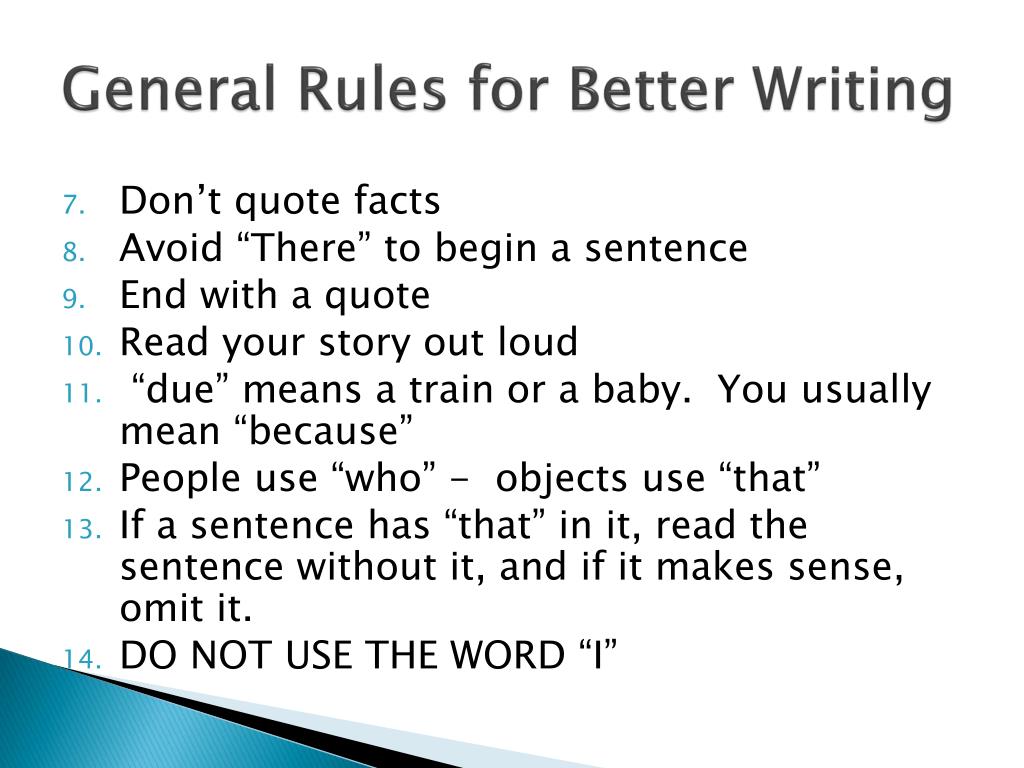 General Rules for Better Writing

7. Don’t quote facts
8. Avoid “There” to begin a sentence
9. End with a quote
10. Read your story out loud
11. “due” means a train or a baby. You usually mean “because”
12. People use “who” - objects use “that”
13. If a sentence has “that” in it, read the sentence without it, and if it makes sense, omit it.
14. DO NOT USE THE WORD “I”